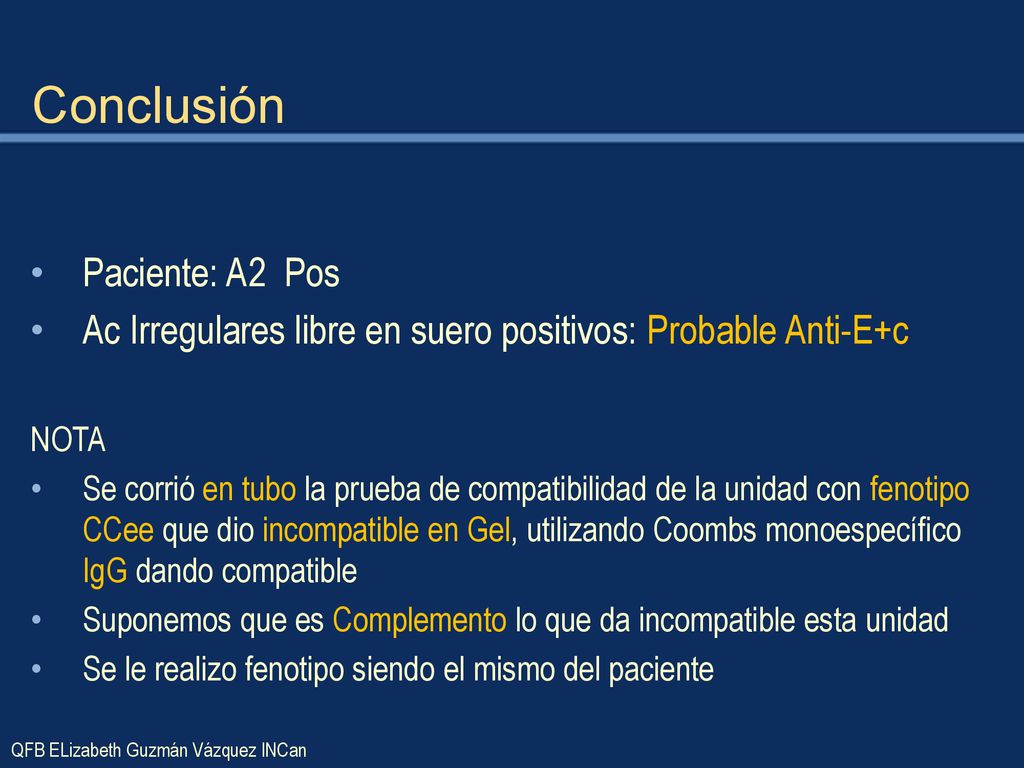 Conclusión

• Paciente: A2 Pos
• Ac Irregulares libre en suero positivos: Probable Anti-E+c

NOTA
• Se corrió en tubo la prueba de compatibilidad de la unidad con fenotipo CCee que dio incompatible en Gel, utilizando Coombs monoespecífico IgG dando compatible
• Suponemos que es Complemento lo que da incompatible esta unidad
• Se le realizo fenotipo siendo el mismo del paciente

QFB ELizabeth Guzmán Vázquez INCan